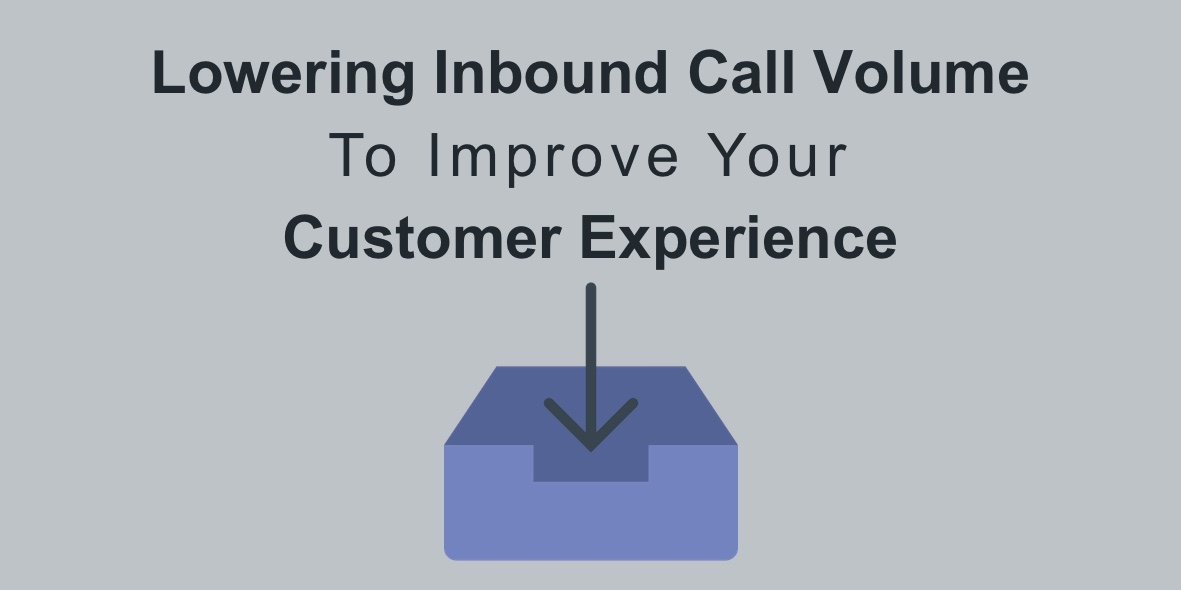 Lowering Inbound Call Volume
To Improve Your
Customer Experience